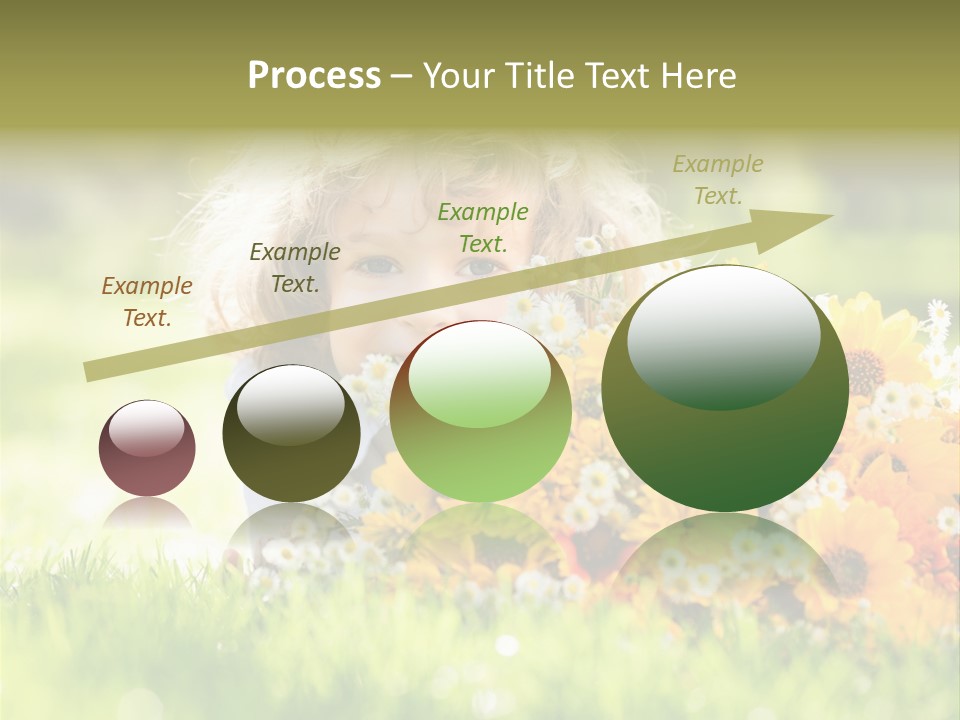 Process – Your Title Text Here

Example Text.

Example Text.

Example Text.

Example Text.